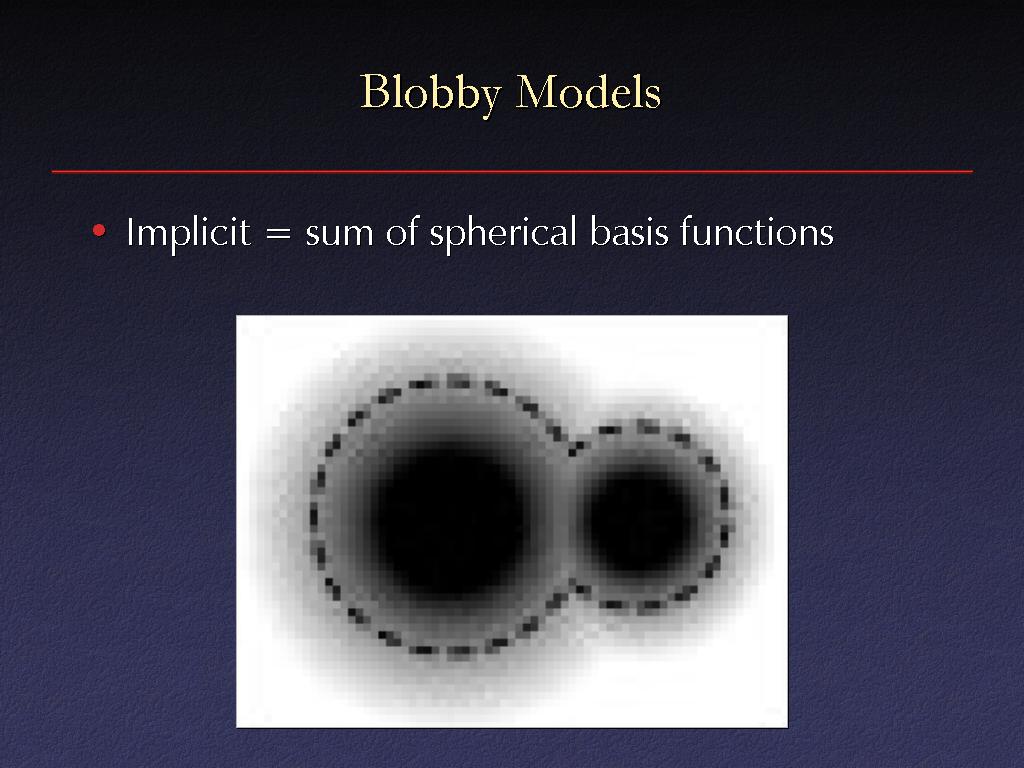 Blobby Models

• Implicit = sum of spherical basis functions